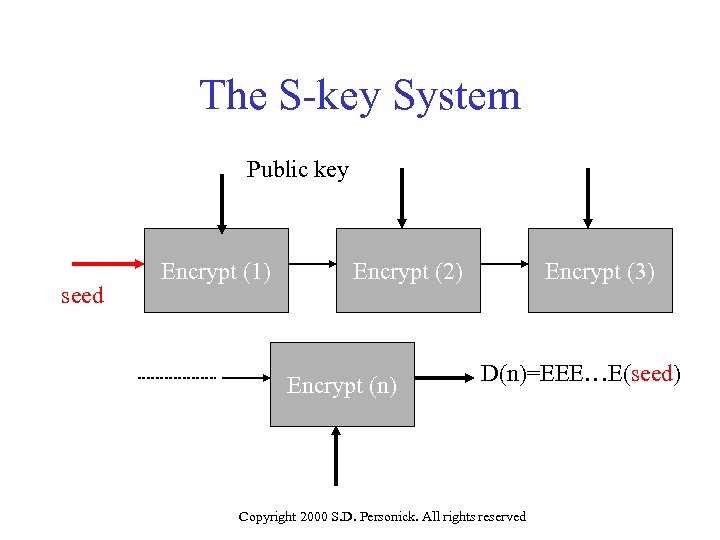 The S-key System

Public key

seed

Encrypt (1)

Encrypt (2)

Encrypt (3)

Encrypt (n)

D(n)=EEE…E(seed)

Copyright 2000 S.D. Personick. All rights reserved